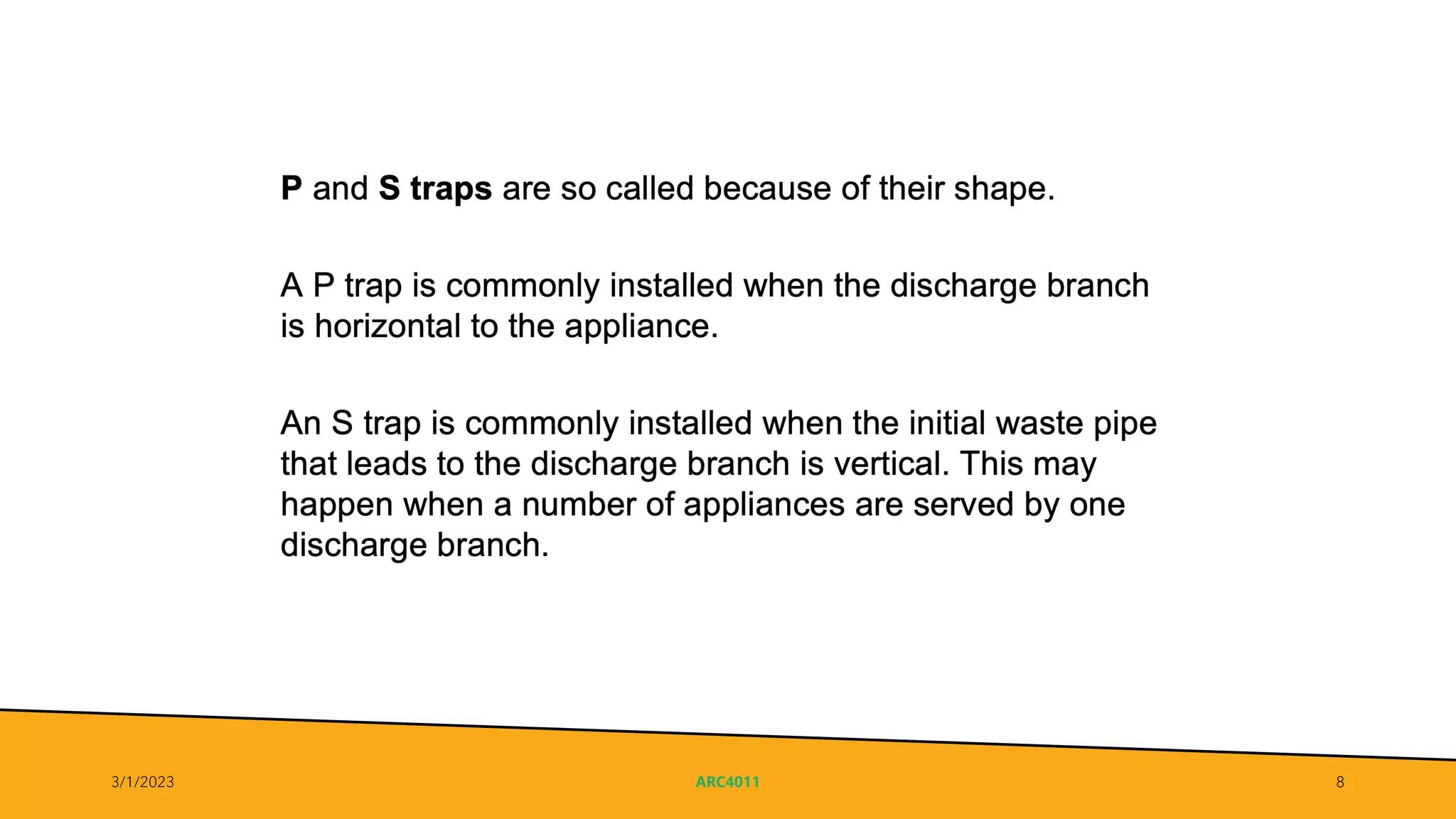 P and S traps are so called because of their shape.

A P trap is commonly installed when the discharge branch is horizontal to the appliance.

An S trap is commonly installed when the initial waste pipe that leads to the discharge branch is vertical. This may happen when a number of appliances are served by one discharge branch.

3/1/2023

ARC4011

8